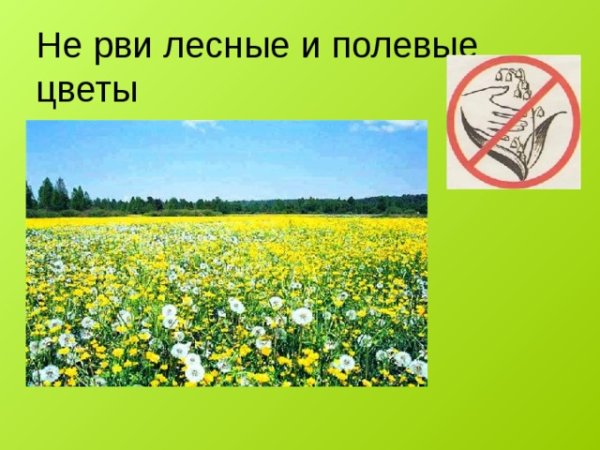 Не рви лесные и полевые цветы